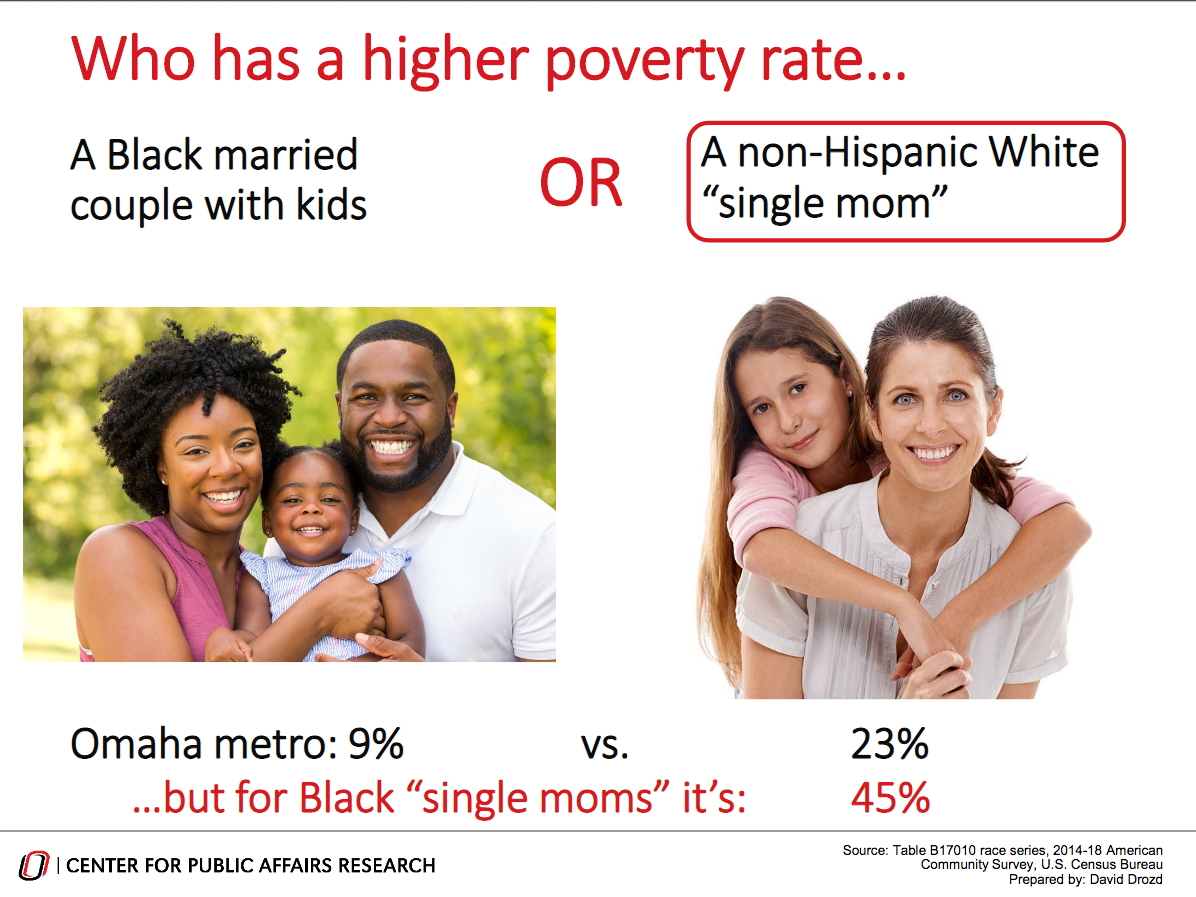 Who has a higher poverty rate…

A Black married couple with kids

OR

A non-Hispanic White "single mom"

Omaha metro: 9% vs. 23%

…but for Black "single moms" it's: 45%

O | CENTER FOR PUBLIC AFFAIRS RESEARCH

Source: Table B17010 race series, 2014-18 American Community Survey, U.S. Census Bureau
Prepared by: David Drozd